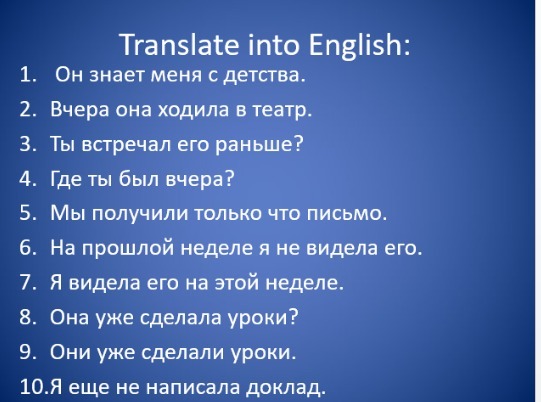 Translate into English:

1. Он знает меня с детства.
2. Вчера она ходила в театр.
3. Ты встречал его раньше?
4. Где ты был вчера?
5. Мы получили только что письмо.
6. На прошлой неделе я не видела его.
7. Я видела его на этой неделе.
8. Она уже сделала уроки?
9. Они уже сделали уроки.
10. Я еще не написала доклад.